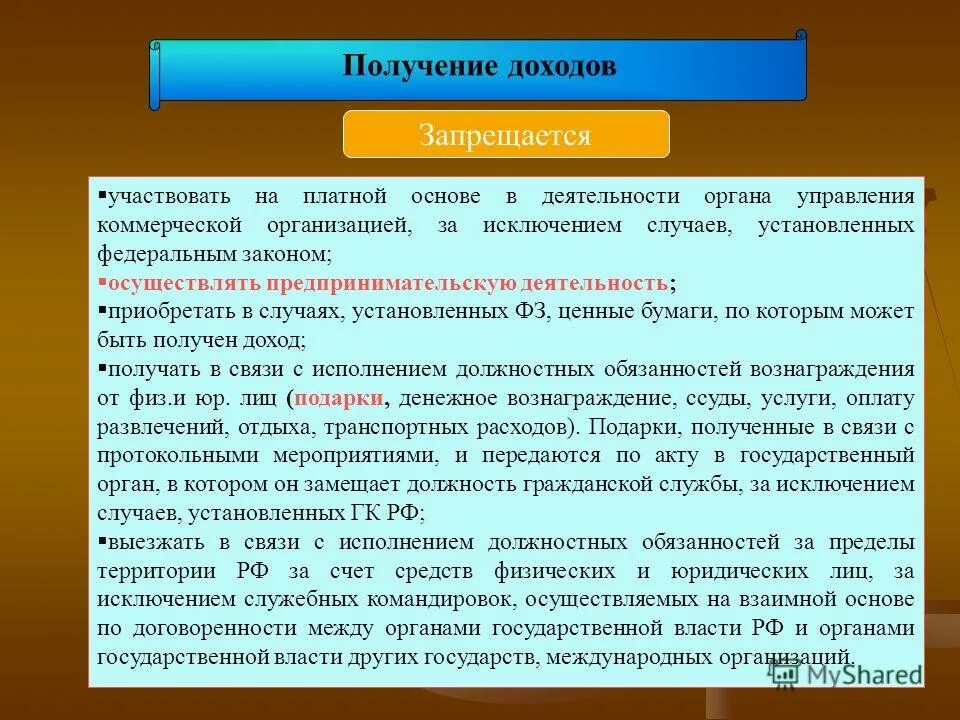 Получение доходов

Запрещается

▪участвовать на платной основе в деятельности органа управления коммерческой организацией, за исключением случаев, установленных федеральным законом;
▪осуществлять предпринимательскую деятельность;
▪приобретать в случаях, установленных ФЗ, ценные бумаги, по которым может быть получен доход;
▪получать в связи с исполнением должностных обязанностей вознаграждения от физ.и юр. лиц (подарки, денежное вознаграждение, ссуды, услуги, оплату развлечений, отдыха, транспортных расходов). Подарки, полученные в связи с протокольными мероприятиями, и передаются по акту в государственный орган, в котором он замещает должность гражданской службы, за исключением случаев, установленных ГК РФ;
▪выезжать в связи с исполнением должностных обязанностей за пределы территории РФ за счет средств физических и юридических лиц, за исключением служебных командировок, осуществляемых на взаимной основе по договоренности между органами государственной власти РФ и органами государственной власти других государств, международных организаций.

MyShared